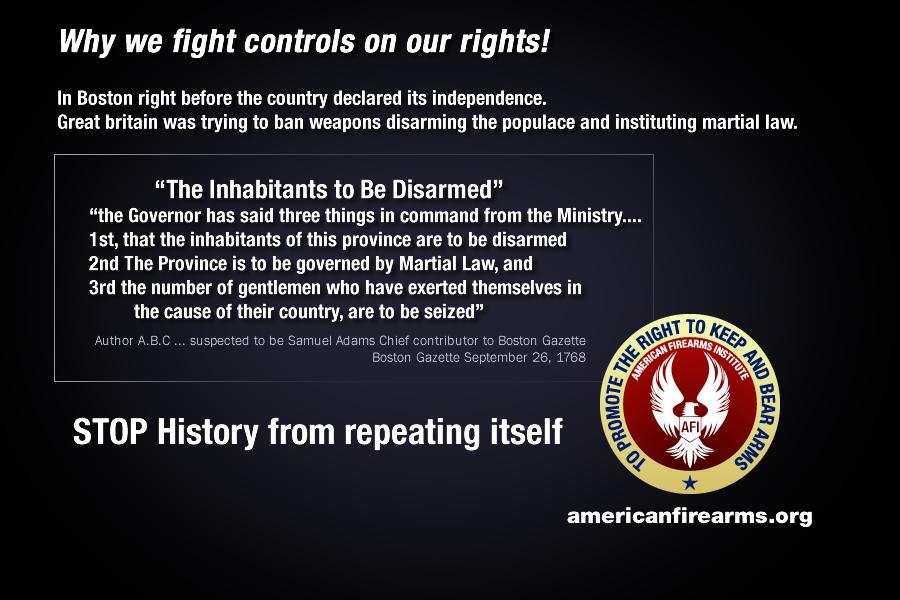 Why we fight controls on our rights!

In Boston right before the country declared its independence.
Great britain was trying to ban weapons disarming the populace and instituting martial law.

“The Inhabitants to Be Disarmed”
“the Governor has said three things in command from the Ministry....
1st, that the inhabitants of this province are to be disarmed
2nd The Province is to be governed by Martial Law, and
3rd the number of gentlemen who have exerted themselves in the cause of their country, are to be seized”

Author A.B.C ... suspected to be Samuel Adams Chief contributor to Boston Gazette
Boston Gazette September 26, 1768

STOP History from repeating itself

TO PROMOTE THE RIGHT TO KEEP AND BEAR ARMS
AMERICAN FIREARMS INSTITUTE
AFI

americanfirearms.org